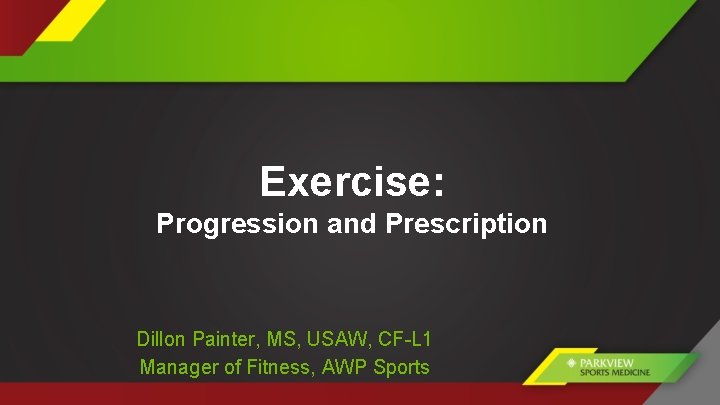 Exercise:
Progression and Prescription

Dillon Painter, MS, USAW, CF-L1
Manager of Fitness, AWP Sports

PARKVIEW
SPORTS MEDICINE